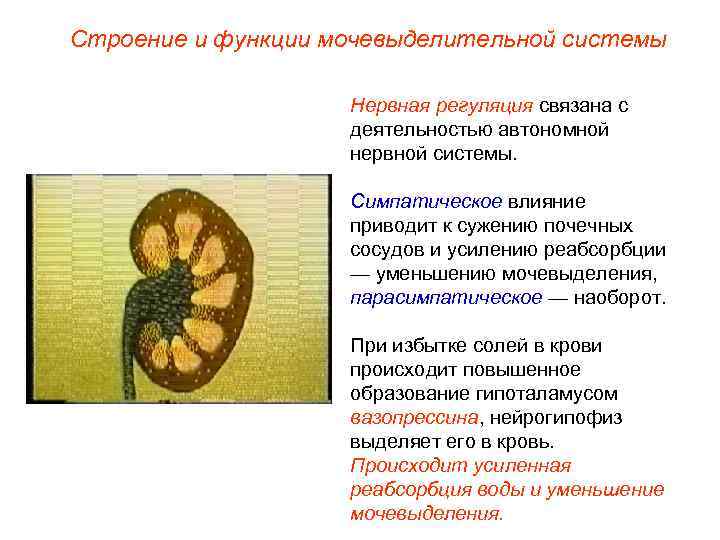 Строение и функции мочевыделительной системы

Нервная регуляция связана с деятельностью автономной нервной системы.

Симпатическое влияние приводит к сужению почечных сосудов и усилению реабсорбции — уменьшению мочевыделения, парасимпатическое — наоборот.

При избытке солей в крови происходит повышенное образование гипоталамусом вазопрессина, нейрогипофиз выделяет его в кровь. Происходит усиленная реабсорбция воды и уменьшение мочевыделения.